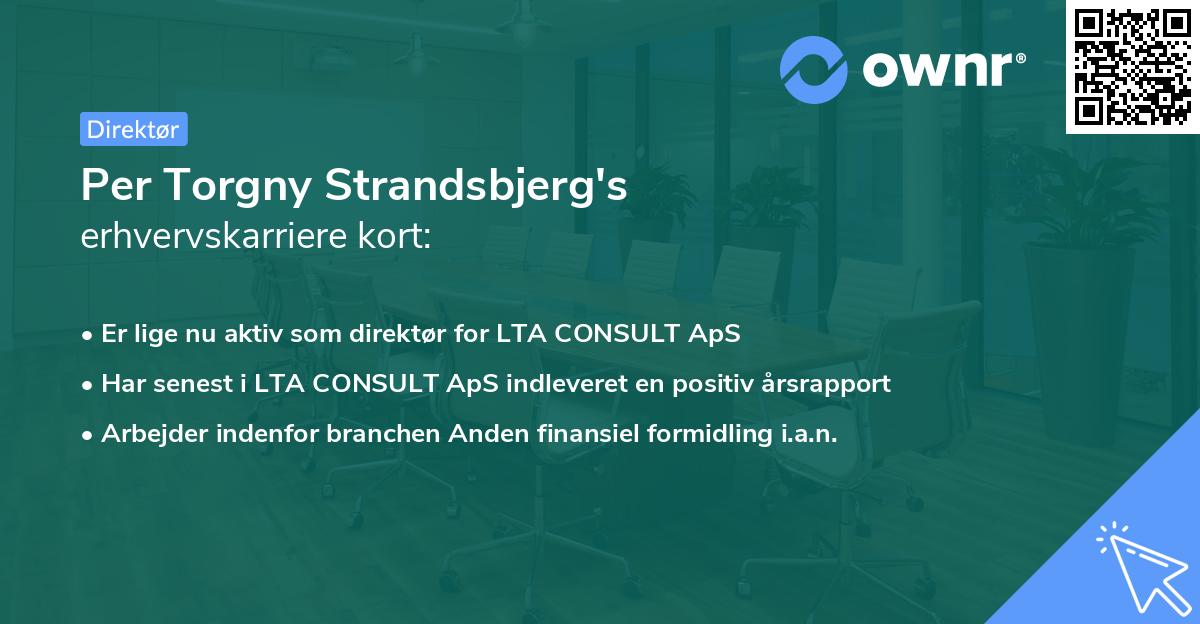 ownr®

Direktør

Per Torgny Strandsbjerg's
erhvervskarriere kort:

• Er lige nu aktiv som direktør for LTA CONSULT ApS
• Har senest i LTA CONSULT ApS indleveret en positiv årsrapport
• Arbejder indenfor branchen Anden finansiel formidling i.a.n.